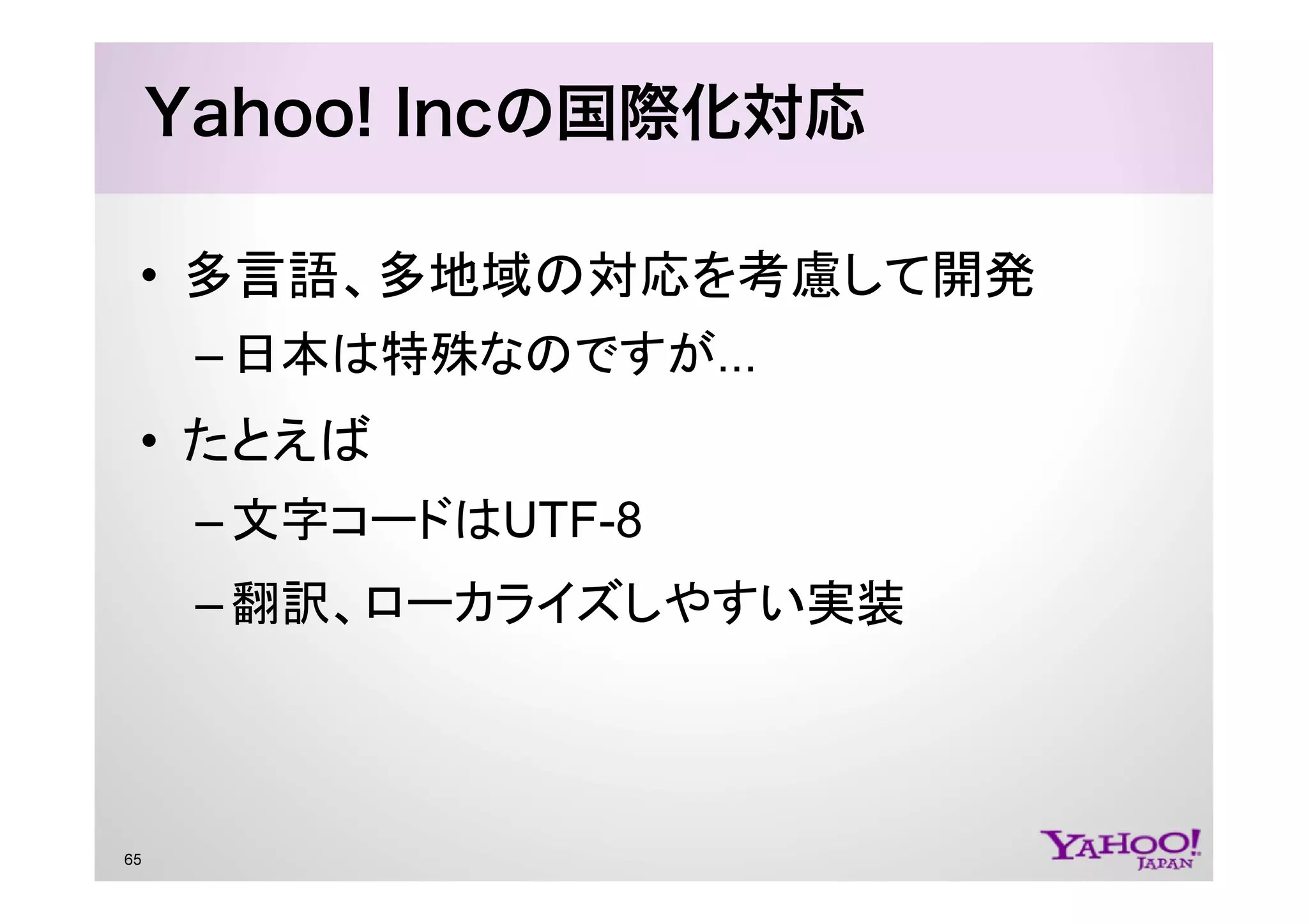 Yahoo! Incの国際化対応

• 多言語、多地域の対応を考慮して開発

– 日本は特殊なのですが…

• たとえば

– 文字コードはUTF-8

– 翻訳、ローカライズしやすい実装

65

YAHOO! JAPAN